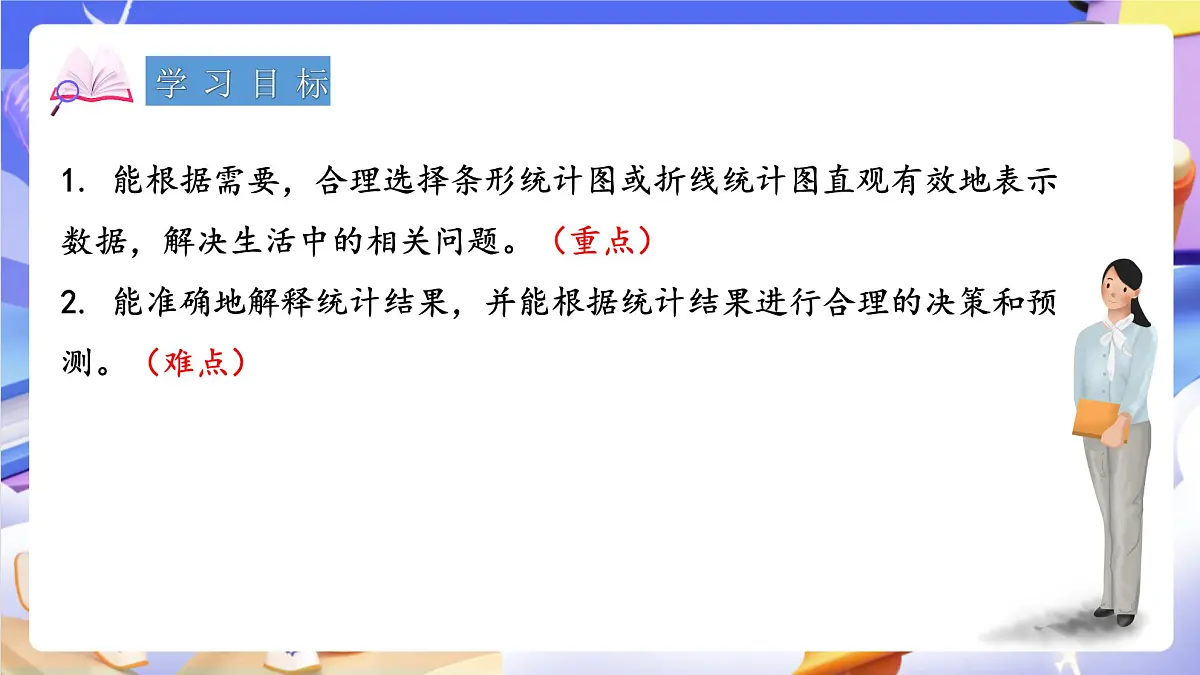 学习目标

1. 能根据需要，合理选择条形统计图或折线统计图直观有效地表示数据，解决生活中的相关问题。（重点）

2. 能准确地解释统计结果，并能根据统计结果进行合理的决策和预测。（难点）